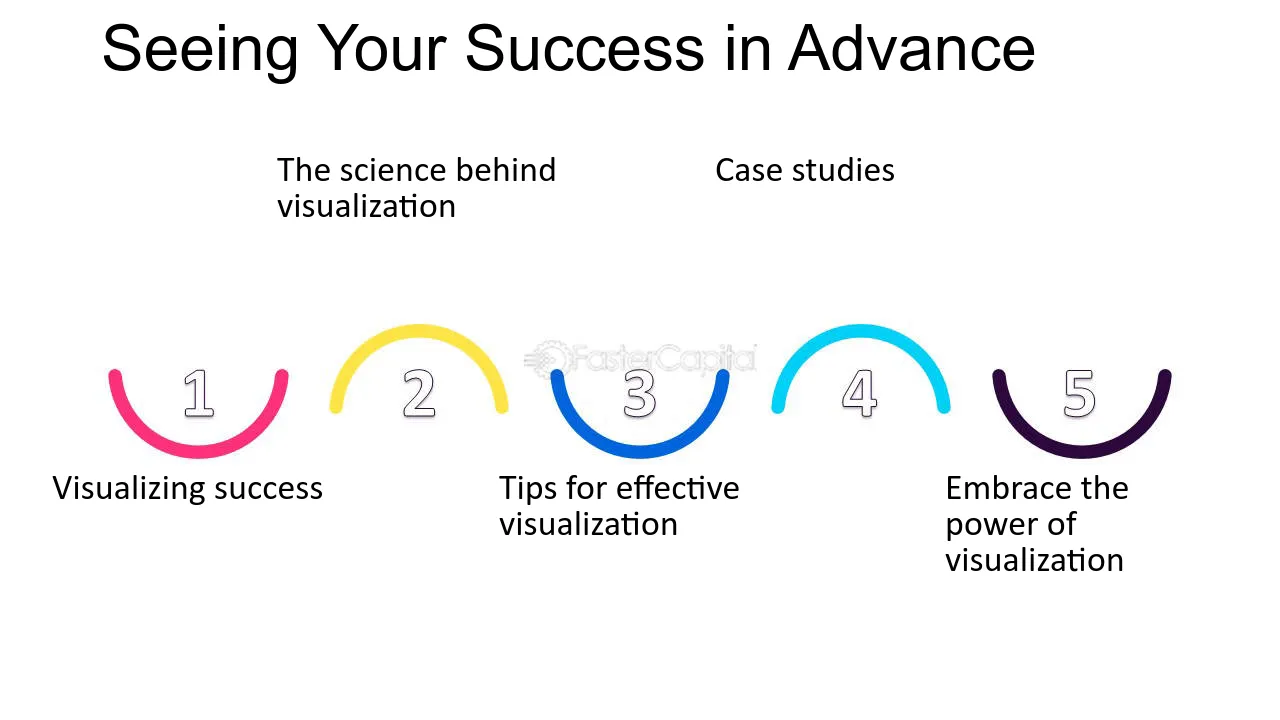 Seeing Your Success in Advance

The science behind visualization

Case studies

1

2

3

4

5

Visualizing success

Tips for effective visualization

Embrace the power of visualization

FasterCapital